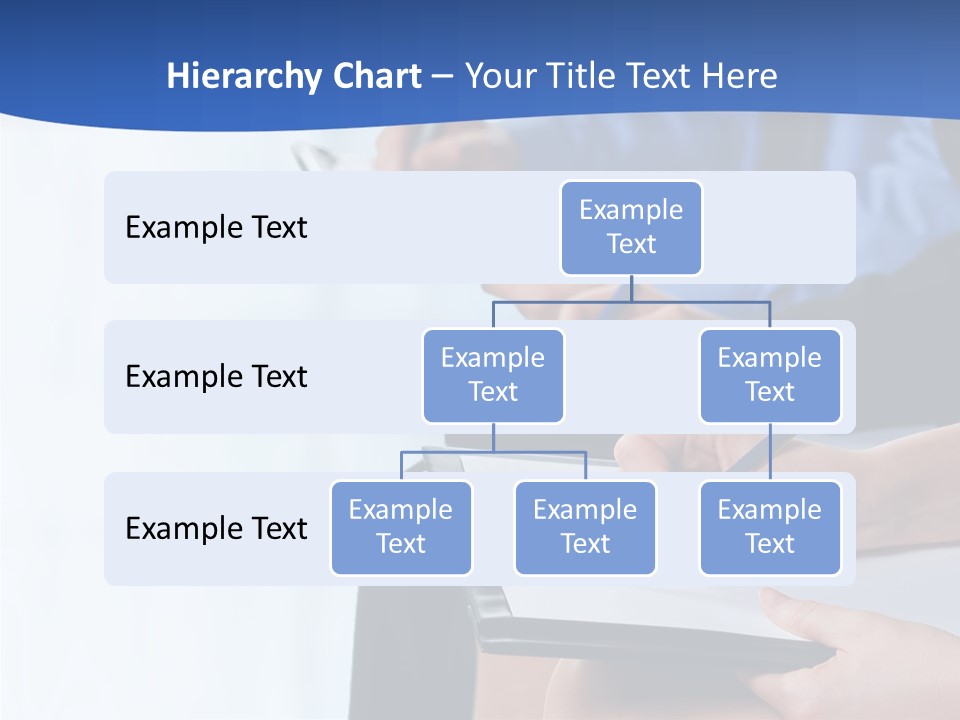 Hierarchy Chart – Your Title Text Here

Example Text

Example Text

Example Text

Example Text

Example Text

Example Text

Example Text

Example Text

Example Text